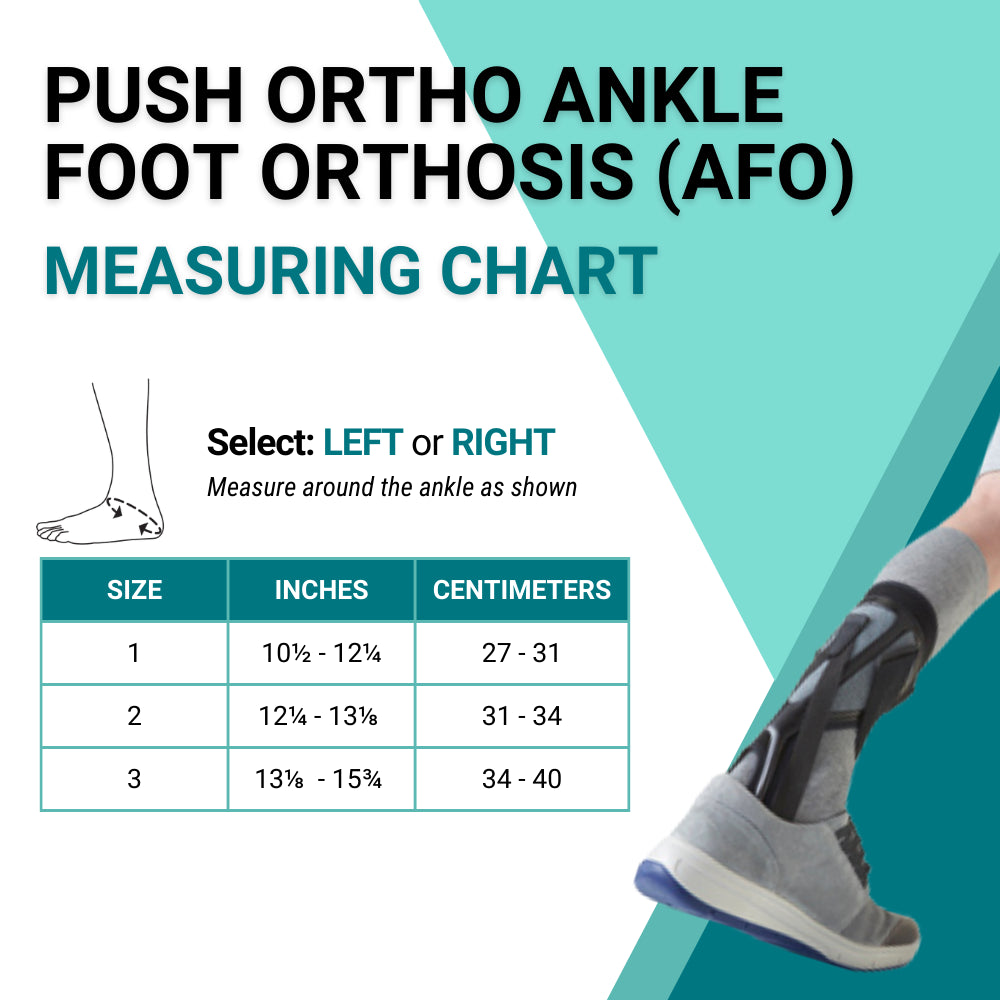 PUSH ORTHO ANKLE FOOT ORTHOSIS (AFO)

MEASURING CHART

Select: LEFT or RIGHT

Measure around the ankle as shown

| SIZE | INCHES | CENTIMETERS |
|---|---|---|
| 1 | 10½ - 12¼ | 27 - 31 |
| 2 | 12¼ - 13⅛ | 31 - 34 |
| 3 | 13⅛ - 15¾ | 34 - 40 |